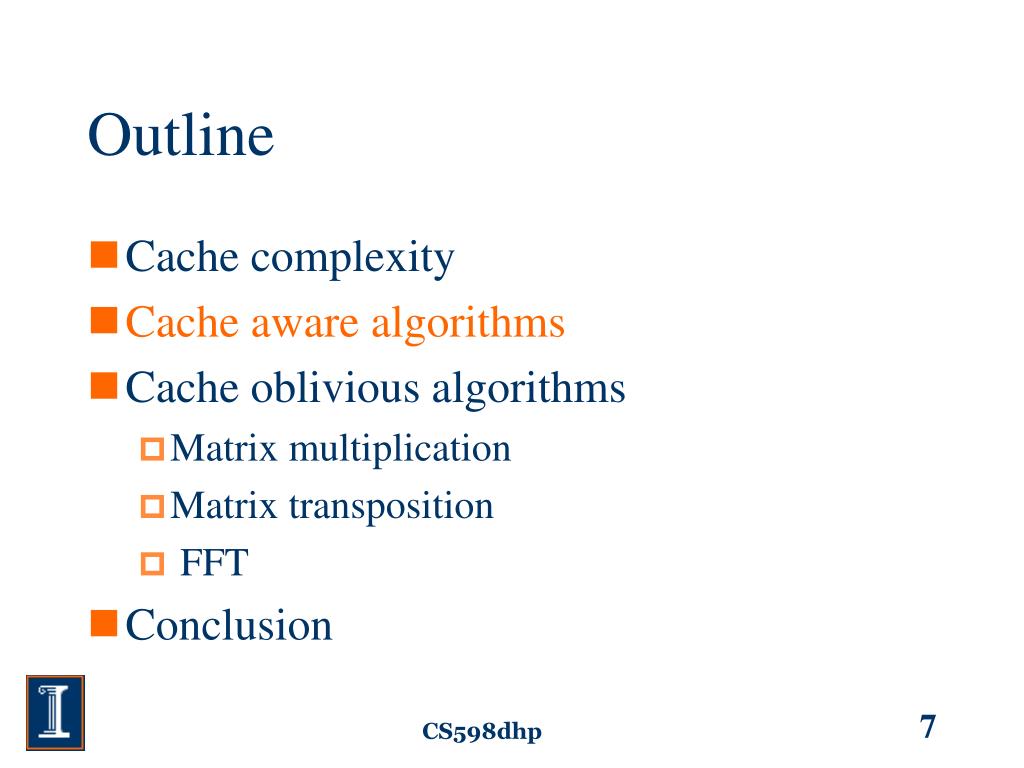 Outline

Cache complexity
Cache aware algorithms
Cache oblivious algorithms
Matrix multiplication
Matrix transposition
FFT
Conclusion

CS598dhp

7